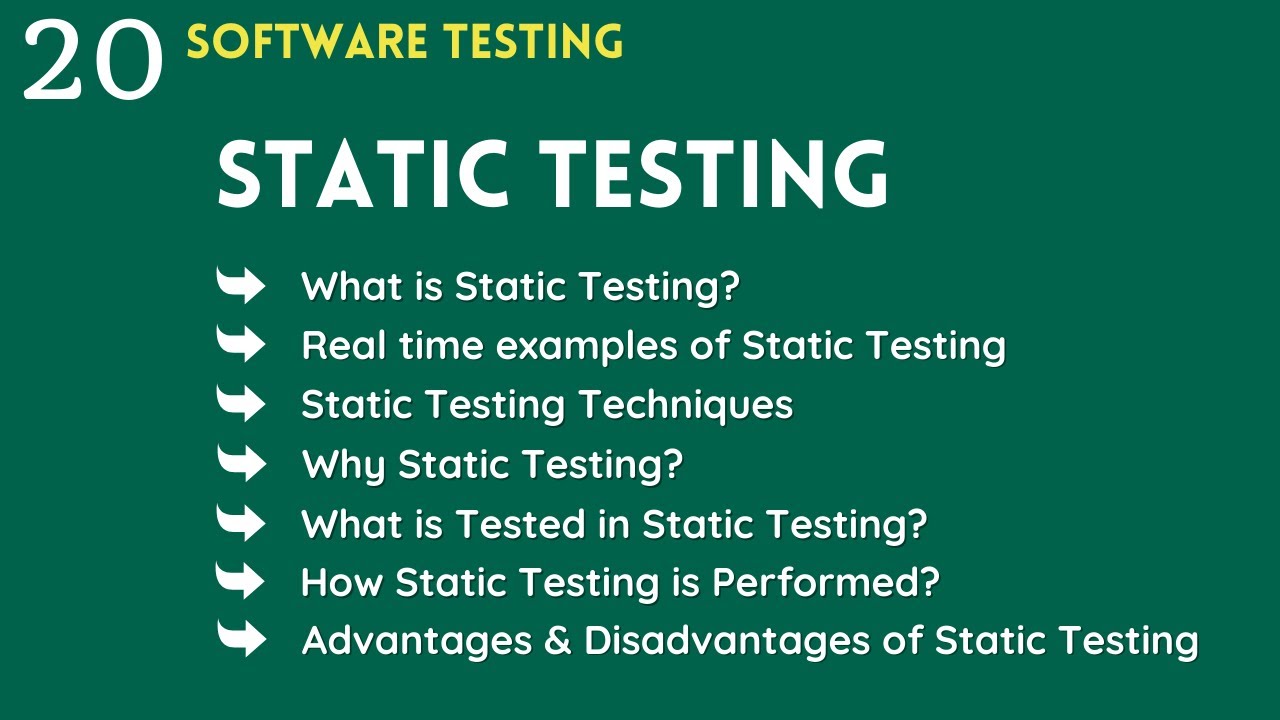 20 SOFTWARE TESTING

STATIC TESTING

What is Static Testing?
Real time examples of Static Testing
Static Testing Techniques
Why Static Testing?
What is Tested in Static Testing?
How Static Testing is Performed?
Advantages & Disadvantages of Static Testing